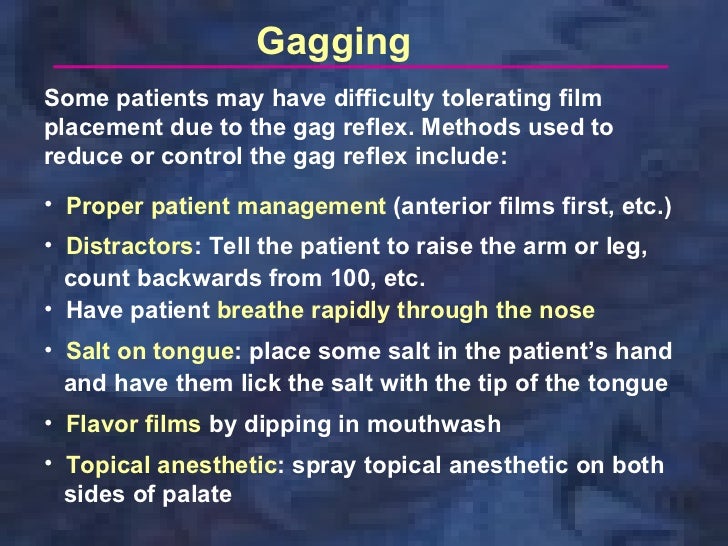 Gagging

Some patients may have difficulty tolerating film placement due to the gag reflex. Methods used to reduce or control the gag reflex include:

• Proper patient management (anterior films first, etc.)
• Distractors: Tell the patient to raise the arm or leg, count backwards from 100, etc.
• Have patient breathe rapidly through the nose
• Salt on tongue: place some salt in the patient's hand and have them lick the salt with the tip of the tongue
• Flavor films by dipping in mouthwash
• Topical anesthetic: spray topical anesthetic on both sides of palate